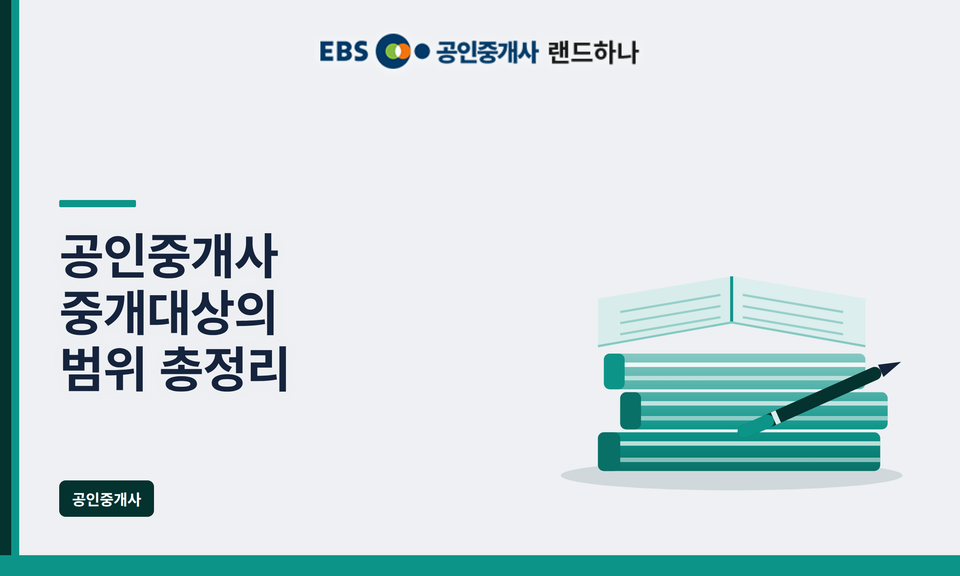 EBS 공인중개사 랜드하나

공인중개사
중개대상의
범위 총정리

공인중개사